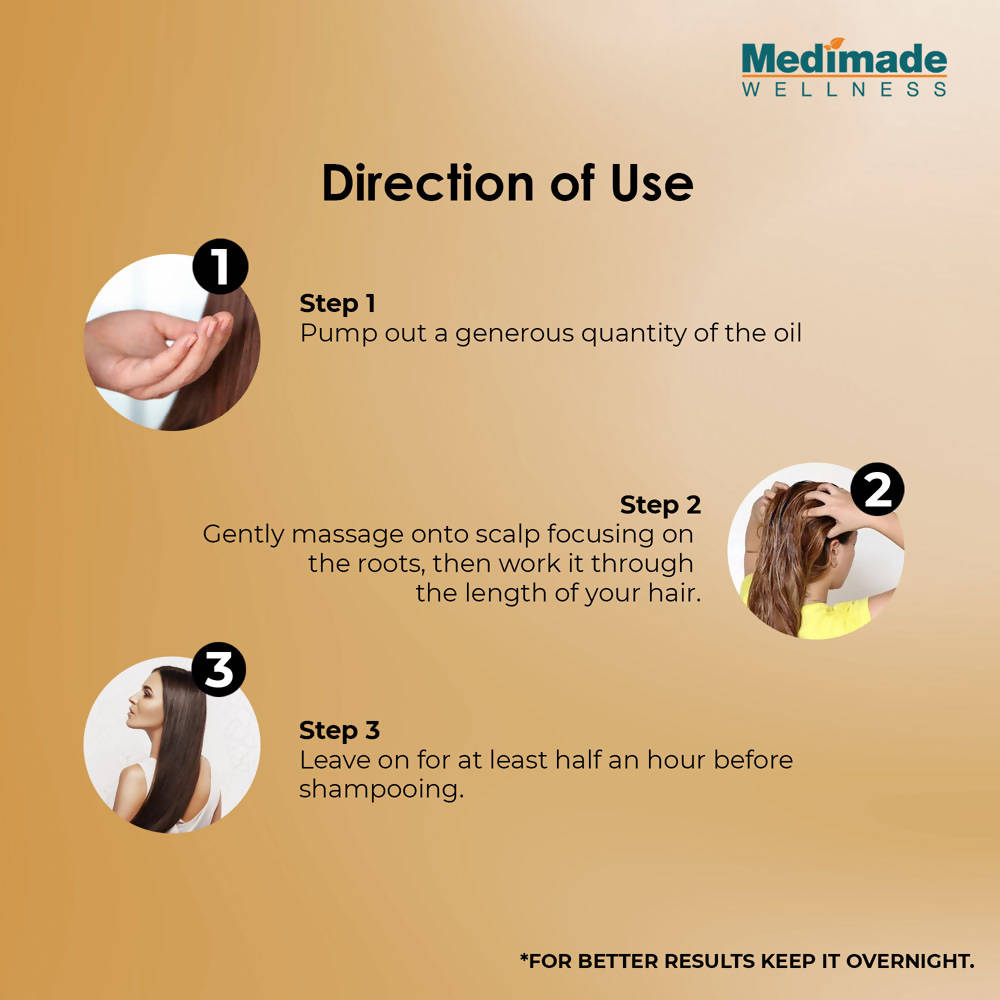 Medimade
WELLNESS

Direction of Use

1

Step 1
Pump out a generous quantity of the oil

2

Step 2
Gently massage onto scalp focusing on the roots, then work it through the length of your hair.

3

Step 3
Leave on for at least half an hour before shampooing.

*FOR BETTER RESULTS KEEP IT OVERNIGHT.